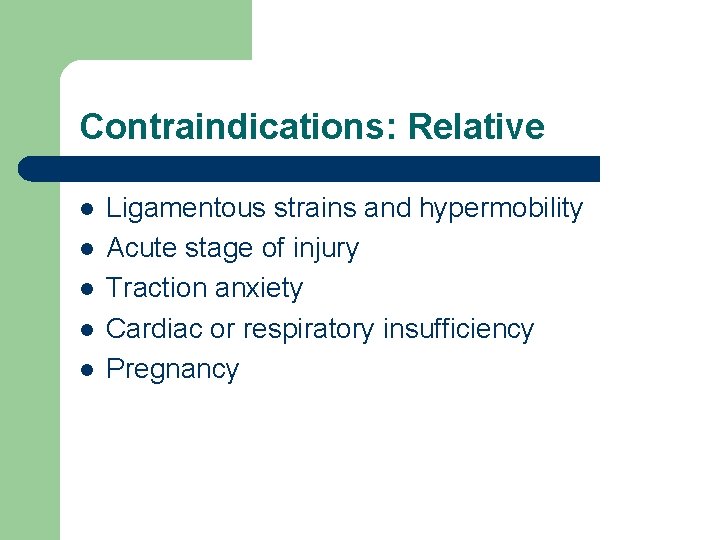 Contraindications: Relative

- Ligamentous strains and hypermobility
- Acute stage of injury
- Traction anxiety
- Cardiac or respiratory insufficiency
- Pregnancy